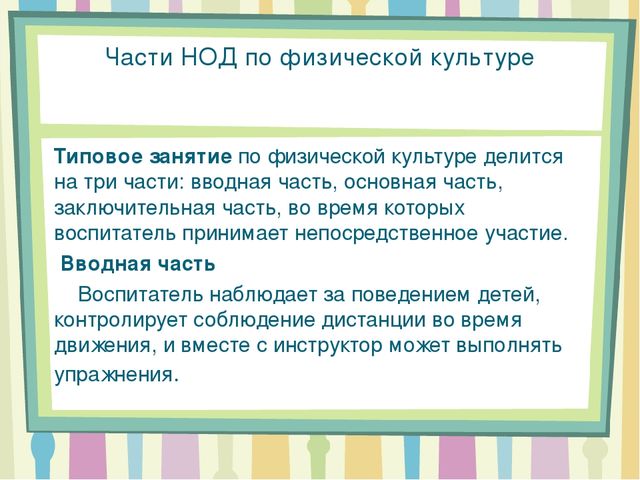 Части НОД по физической культуре

Типовое занятие по физической культуре делится на три части: вводная часть, основная часть, заключительная часть, во время которых воспитатель принимает непосредственное участие.

Вводная часть

Воспитатель наблюдает за поведением детей, контролирует соблюдение дистанции во время движения, и вместе с инструктор может выполнять упражнения.